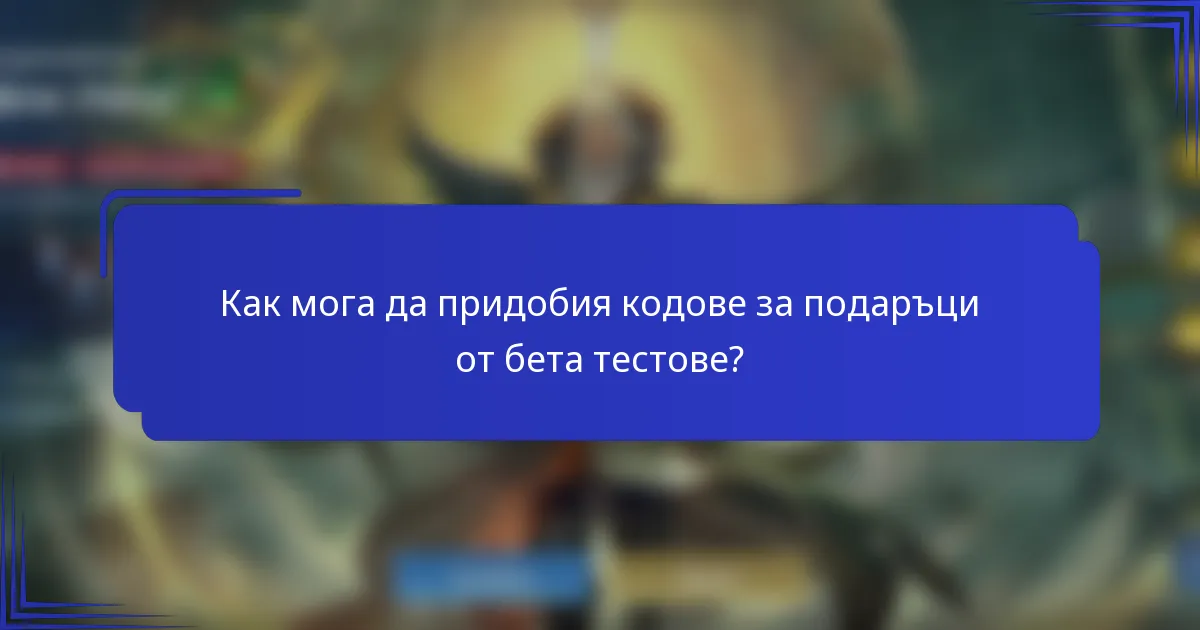 Как мога да придобия кодове за подаръци от бета тестове?